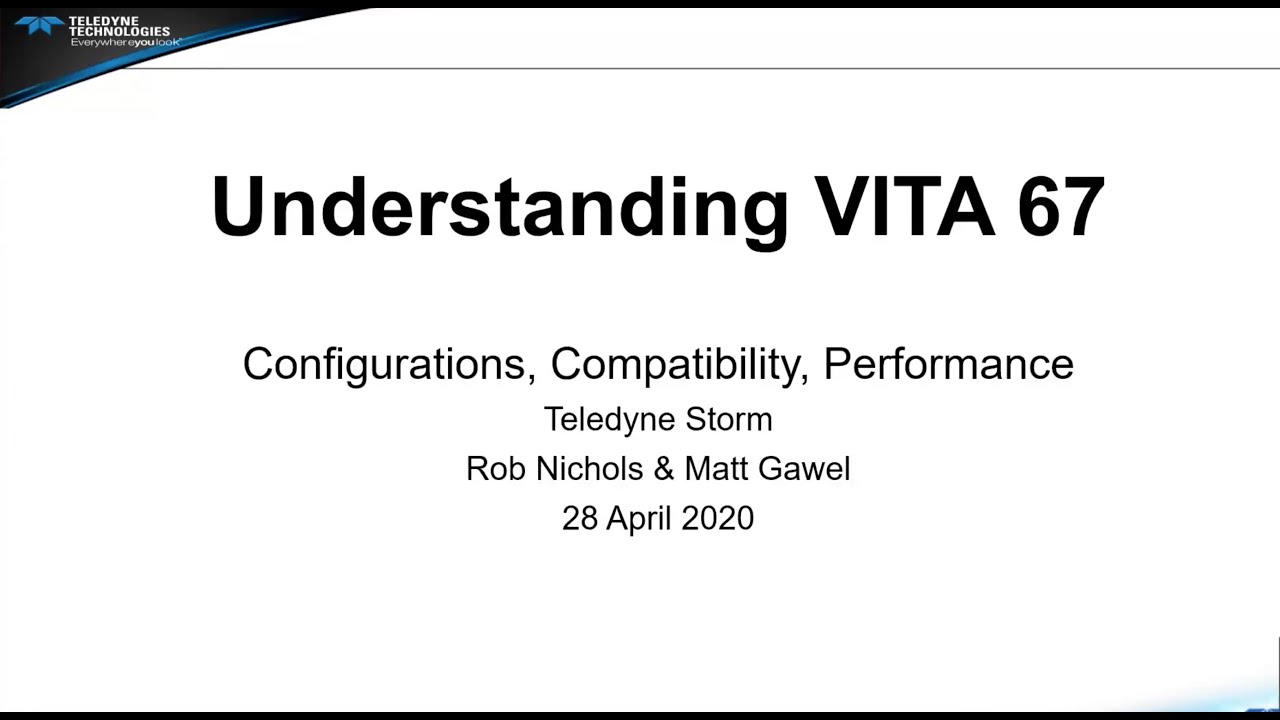 TELEDYNE TECHNOLOGIES
Everywhereyoulook

Understanding VITA 67

Configurations, Compatibility, Performance
Teledyne Storm
Rob Nichols & Matt Gawel
28 April 2020